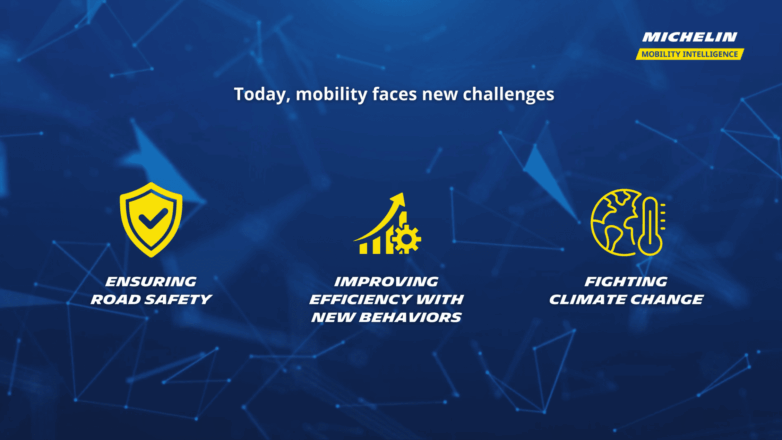 MICHELIN
MOBILITY INTELLIGENCE

Today, mobility faces new challenges

ENSURING ROAD SAFETY

IMPROVING EFFICIENCY WITH NEW BEHAVIORS

FIGHTING CLIMATE CHANGE